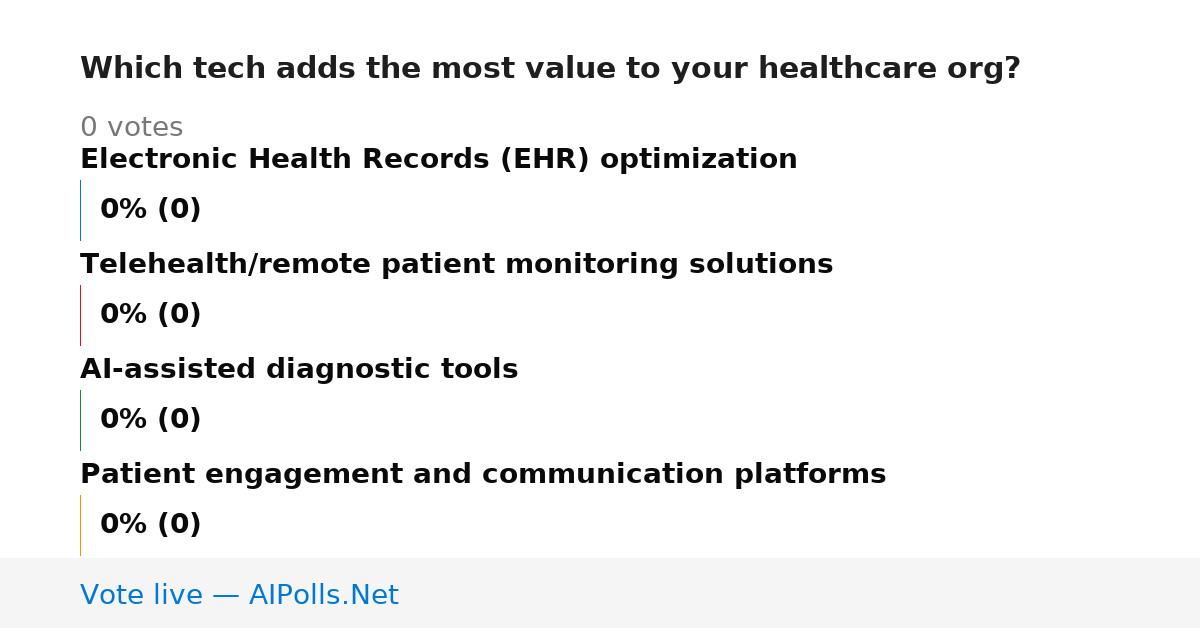 Which tech adds the most value to your healthcare org?

0 votes

Electronic Health Records (EHR) optimization

0% (0)

Telehealth/remote patient monitoring solutions

0% (0)

AI-assisted diagnostic tools

0% (0)

Patient engagement and communication platforms

0% (0)

Vote live — AIPolls.Net